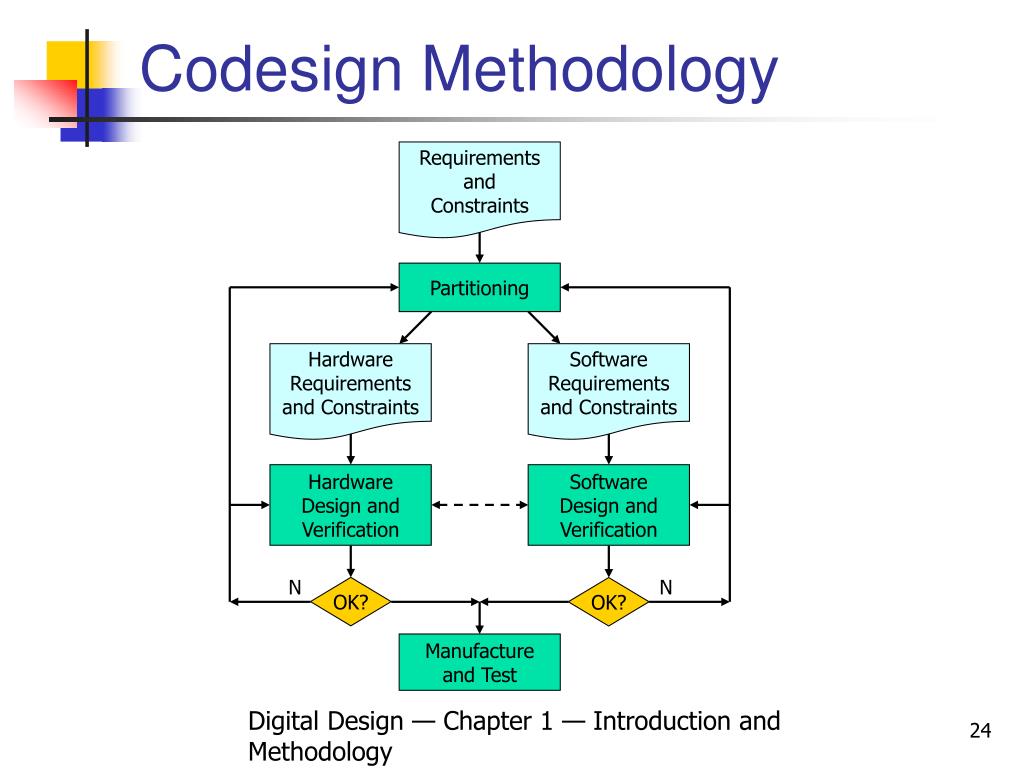 Codesign Methodology

Requirements and Constraints

Partitioning

Hardware Requirements and Constraints

Software Requirements and Constraints

Hardware Design and Verification

Software Design and Verification

N

OK?

OK?

N

Manufacture and Test

Digital Design — Chapter 1 — Introduction and Methodology

24